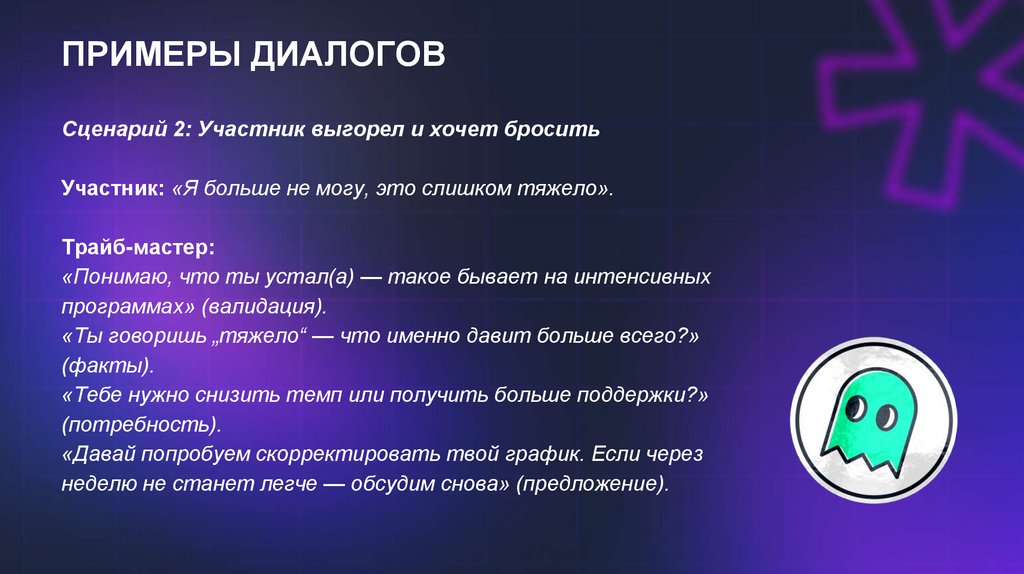 ПРИМЕРЫ ДИАЛОГОВ

Сценарий 2: Участник выгорел и хочет бросить

Участник: «Я больше не могу, это слишком тяжело».

Трайб-мастер:
«Понимаю, что ты устал(а) — такое бывает на интенсивных программах» (валидация).
«Ты говоришь „тяжело“ — что именно давит больше всего?» (факты).
«Тебе нужно снизить темп или получить больше поддержки?» (потребность).
«Давай попробуем скорректировать твой график. Если через неделю не станет легче — обсудим снова» (предложение).